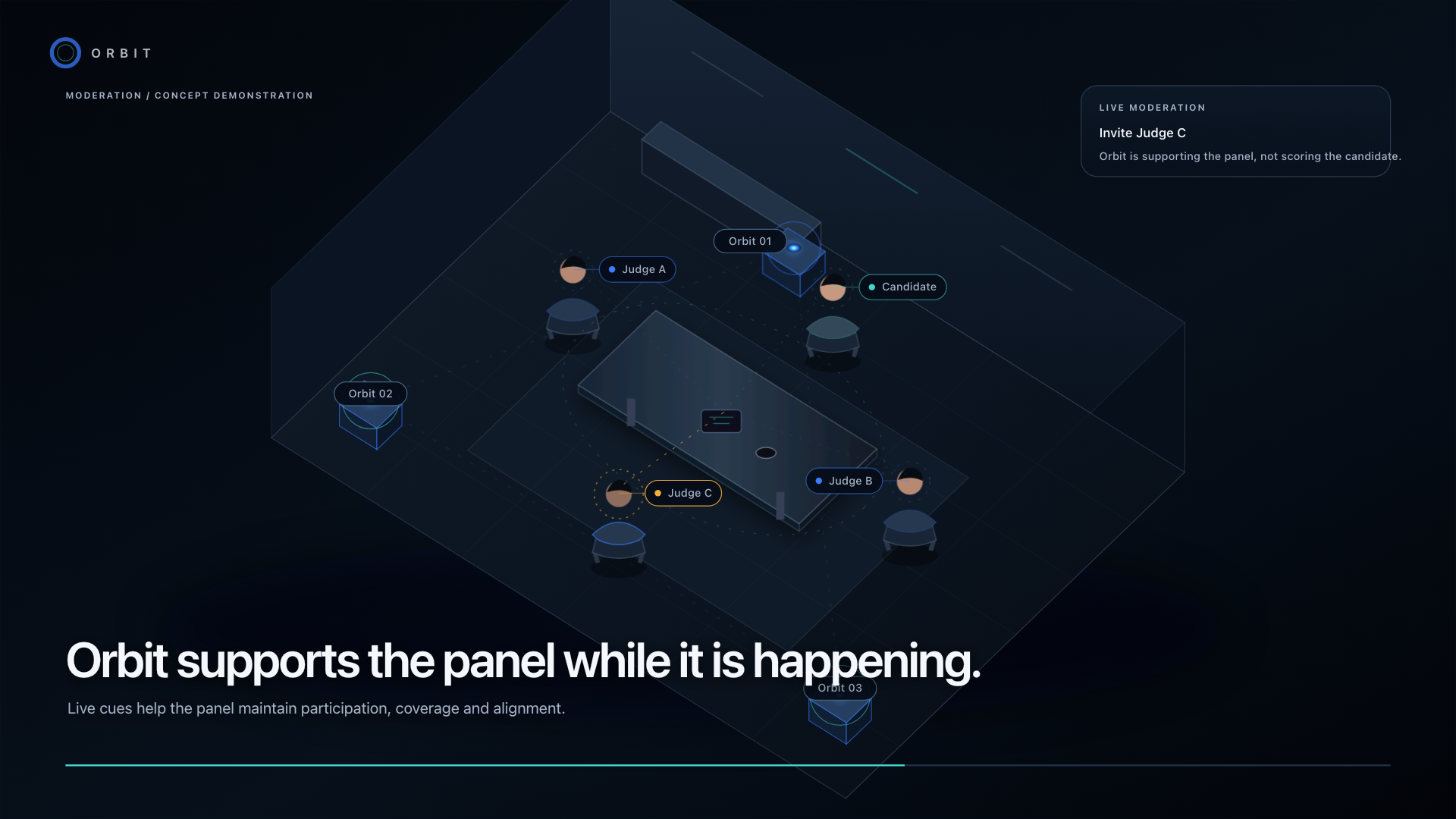 ORBIT

MODERATION / CONCEPT DEMONSTRATION

LIVE MODERATION

Invite Judge C

Orbit is supporting the panel, not scoring the candidate.

Orbit 01

Judge A

Candidate

Orbit 02

Judge C

Judge B

Orbit supports the panel while it is happening.

Orbit 03

Live cues help the panel maintain participation, coverage and alignment.